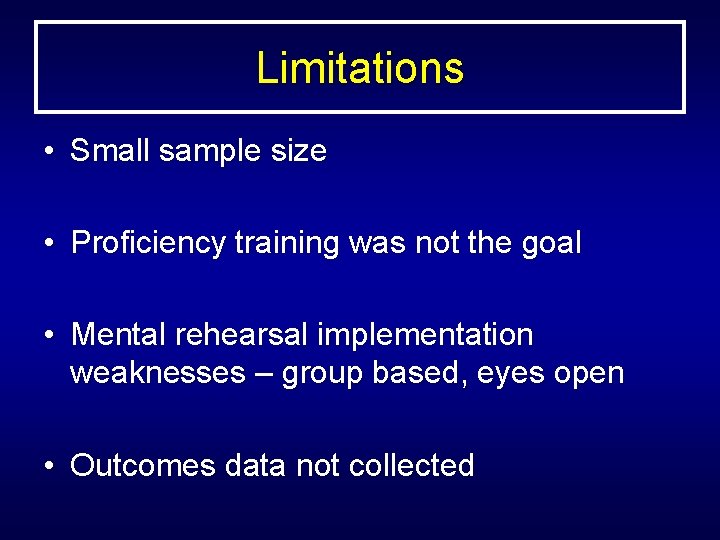 Limitations

• Small sample size

• Proficiency training was not the goal

• Mental rehearsal implementation weaknesses – group based, eyes open

• Outcomes data not collected